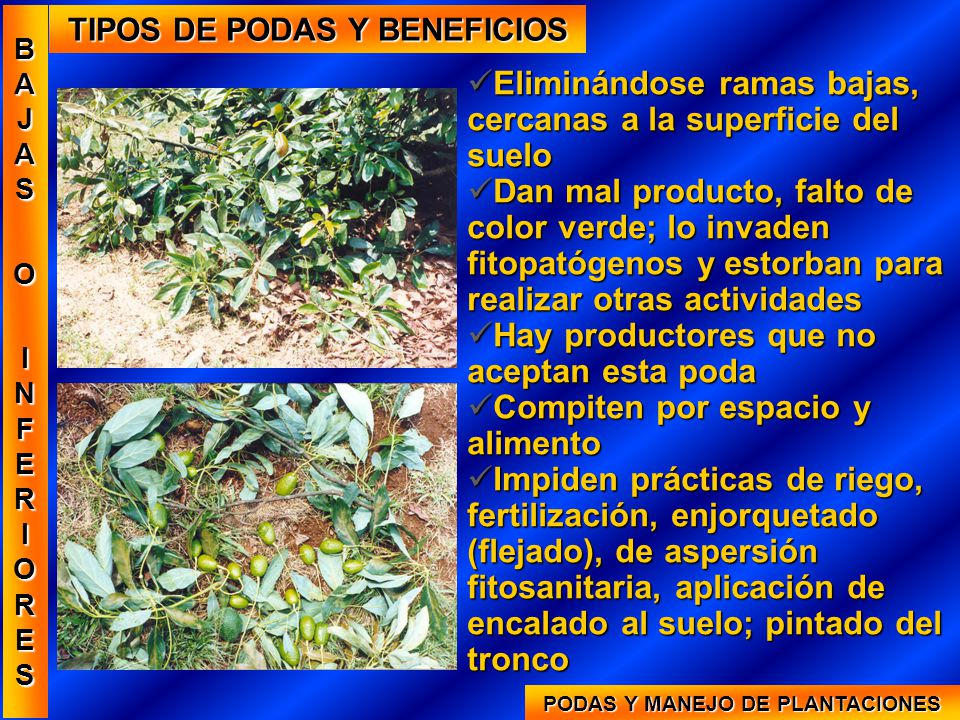 BAJAS O INFERIORES

TIPOS DE PODAS Y BENEFICIOS

✓Eliminándose ramas bajas, cercanas a la superficie del suelo
✓Dan mal producto, falto de color verde; lo invaden fitopatógenos y estorban para realizar otras actividades
✓Hay productores que no aceptan esta poda
✓Compiten por espacio y alimento
✓Impiden prácticas de riego, fertilización, enjorquetado (flejado), de aspersión fitosanitaria, aplicación de encalado al suelo; pintado del tronco

PODAS Y MANEJO DE PLANTACIONES